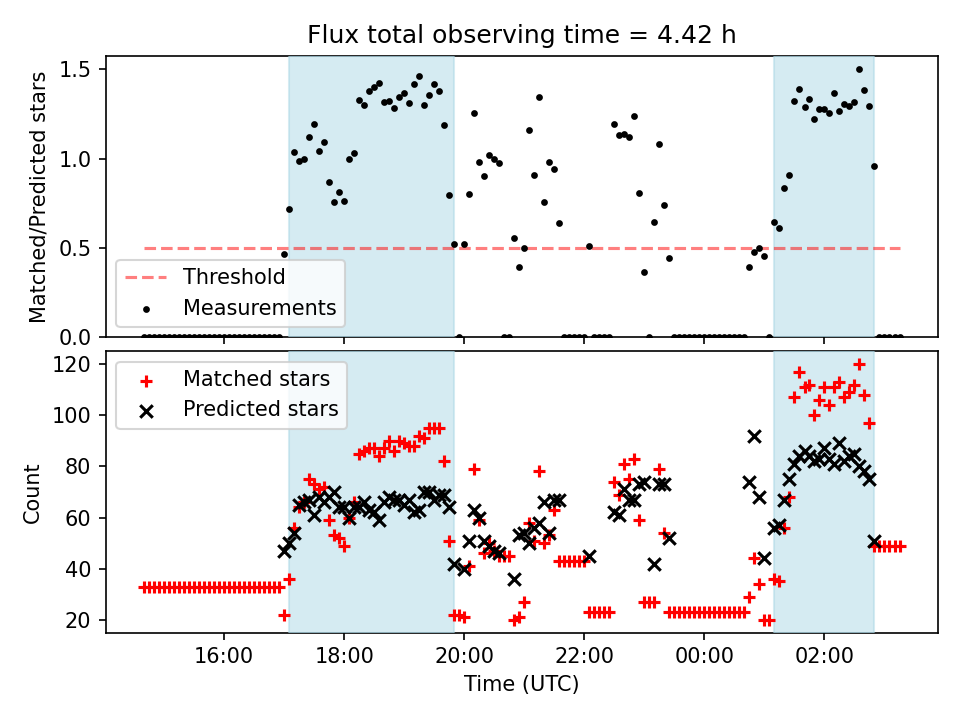 Flux total observing time = 4.42 h

Matched/Predicted stars

1.5
1.0
0.5
0.0

Threshold
Measurements

Count

120
100
80
60
40
20

Matched stars
Predicted stars

16:00
18:00
20:00
22:00
00:00
02:00

Time (UTC)